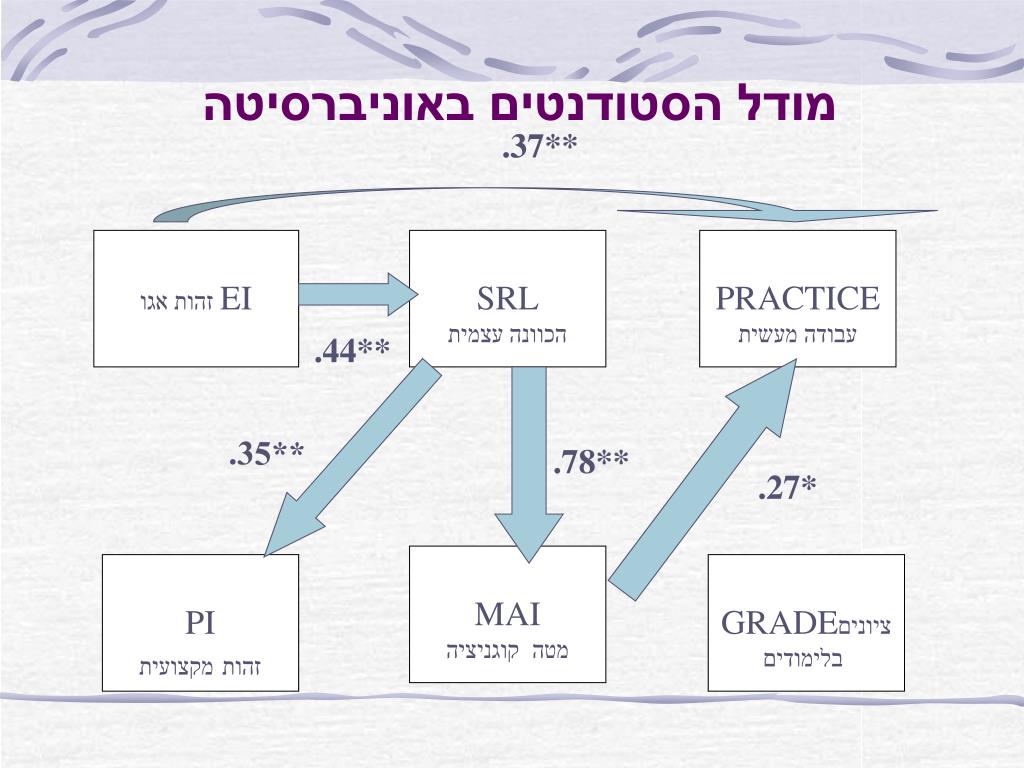 מודל הסטודנטים באוניברסיטה

.37**

EI זהות אגו

SRL
הכוונה עצמית

PRACTICE
עבודה מעשית

.44**

.35**

.78**

.27*

PI
זהות מקצועית

MAI
מטה קוגניציה

GRADEציונים
בלימודים